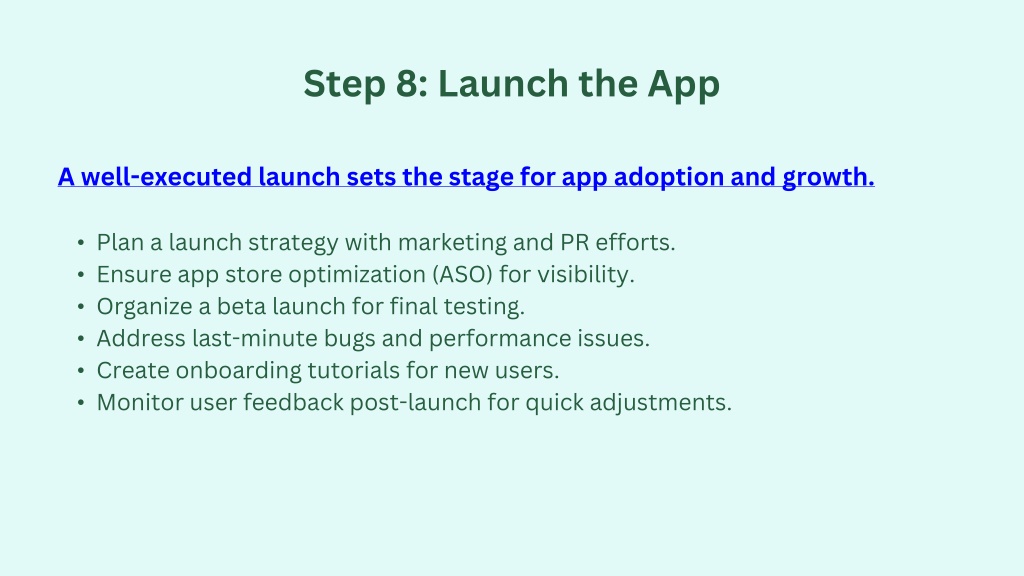 Step 8: Launch the App

A well-executed launch sets the stage for app adoption and growth.

• Plan a launch strategy with marketing and PR efforts.
• Ensure app store optimization (ASO) for visibility.
• Organize a beta launch for final testing.
• Address last-minute bugs and performance issues.
• Create onboarding tutorials for new users.
• Monitor user feedback post-launch for quick adjustments.